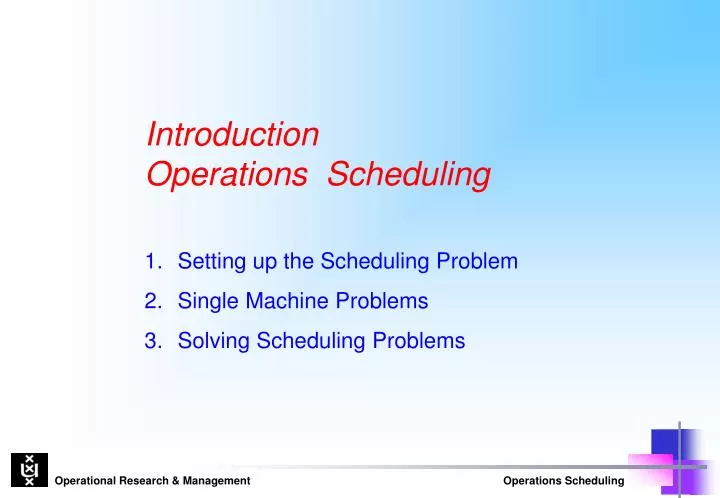 Introduction
Operations Scheduling

1. Setting up the Scheduling Problem
2. Single Machine Problems
3. Solving Scheduling Problems

Operational Research & Management

Operations Scheduling